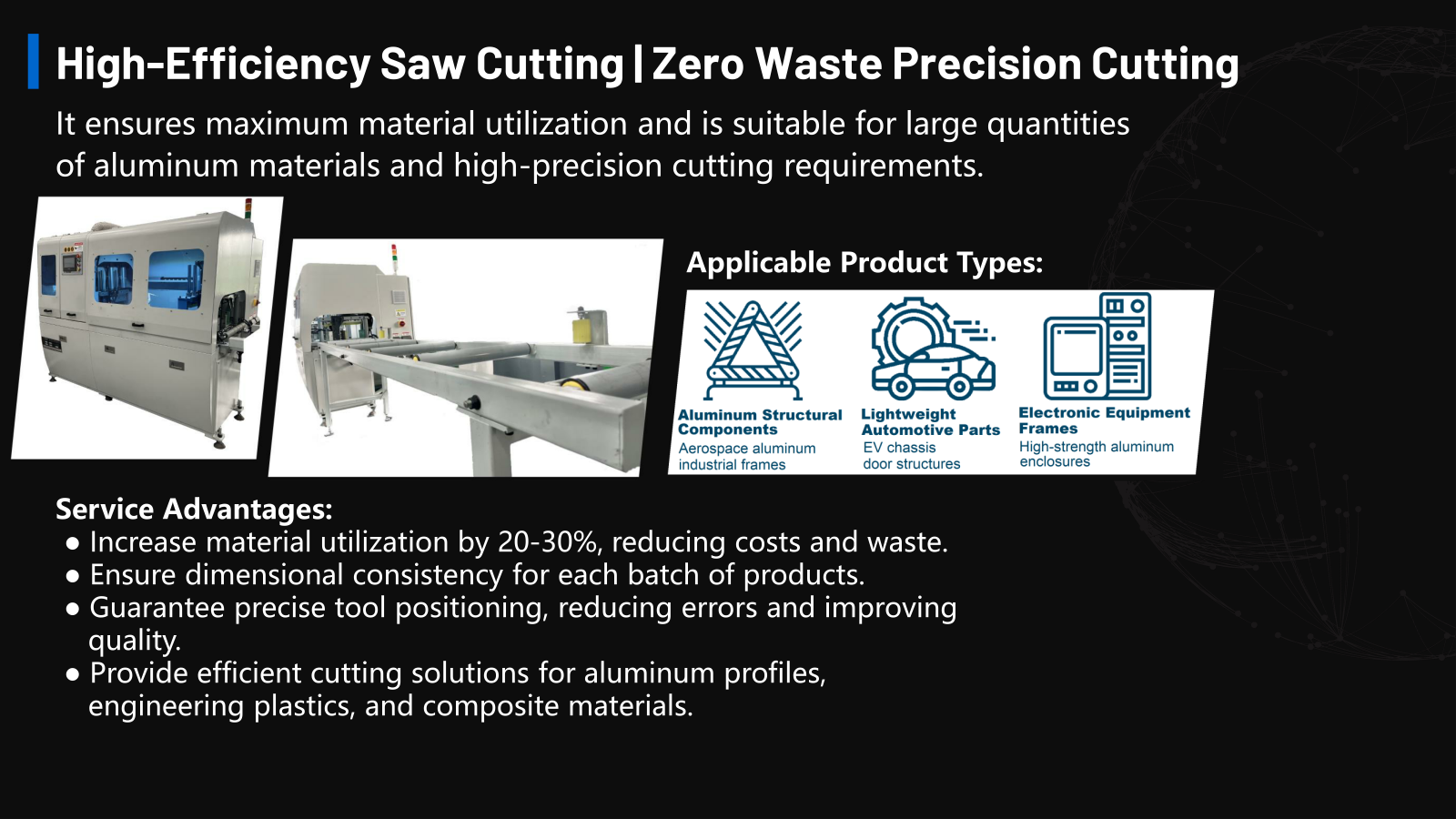 High-Efficiency Saw Cutting | Zero Waste Precision Cutting

It ensures maximum material utilization and is suitable for large quantities of aluminum materials and high-precision cutting requirements.

Applicable Product Types:

Aluminum Structural Components
Aerospace aluminum industrial frames

Lightweight Automotive Parts
EV chassis door structures

Electronic Equipment Frames
High-strength aluminum enclosures

Service Advantages:
● Increase material utilization by 20-30%, reducing costs and waste.
● Ensure dimensional consistency for each batch of products.
● Guarantee precise tool positioning, reducing errors and improving quality.
● Provide efficient cutting solutions for aluminum profiles, engineering plastics, and composite materials.